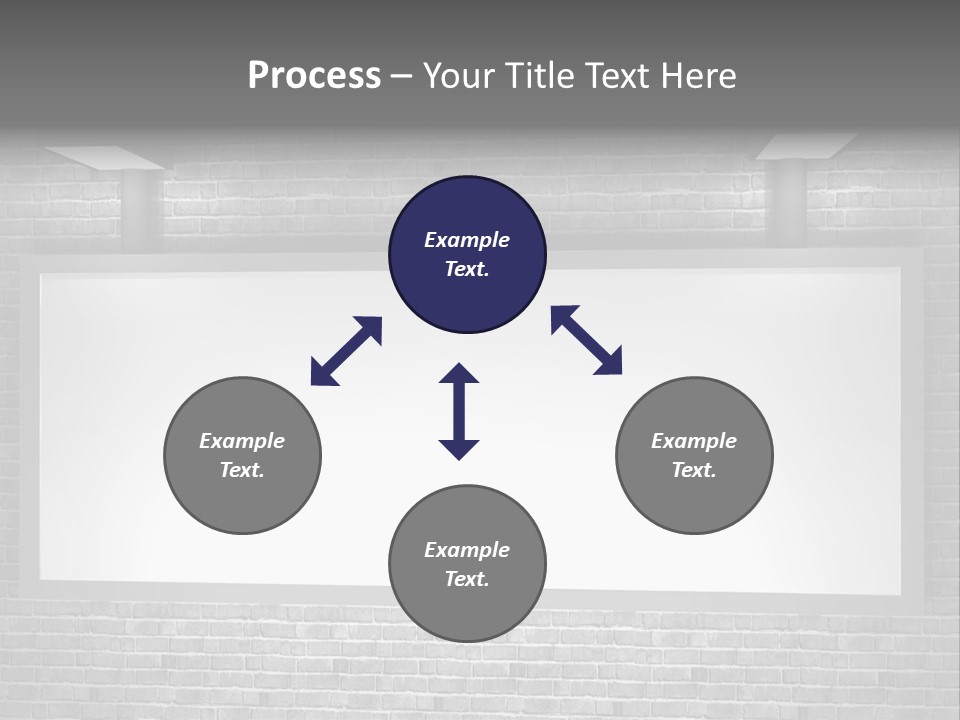 Process – Your Title Text Here

Example Text.

Example Text.

Example Text.

Example Text.